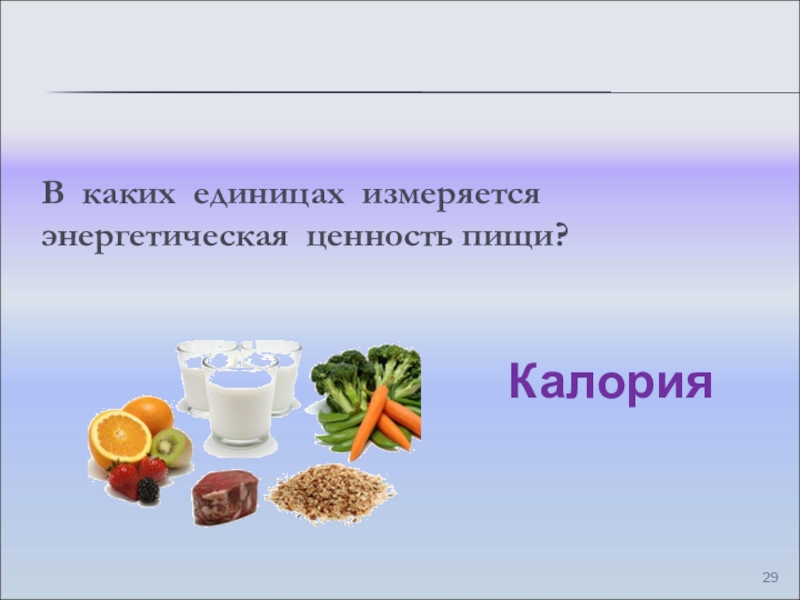 В каких единицах измеряется энергетическая ценность пищи?

Калория

29